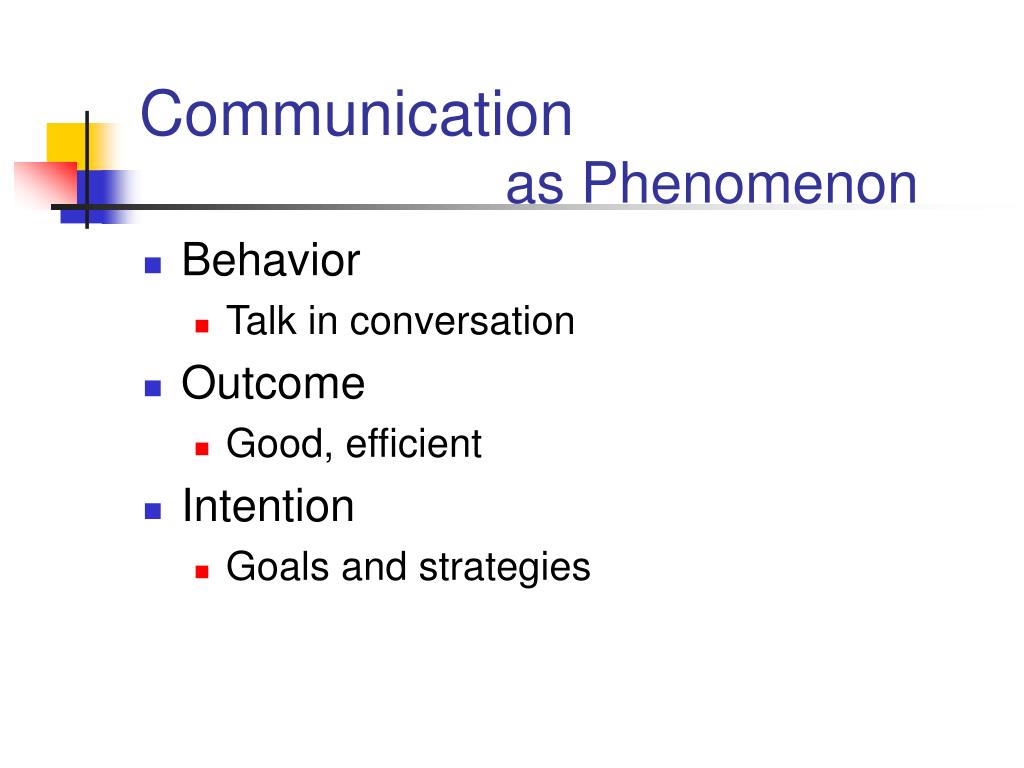 Communication
as Phenomenon

- Behavior
  - Talk in conversation
- Outcome
  - Good, efficient
- Intention
  - Goals and strategies